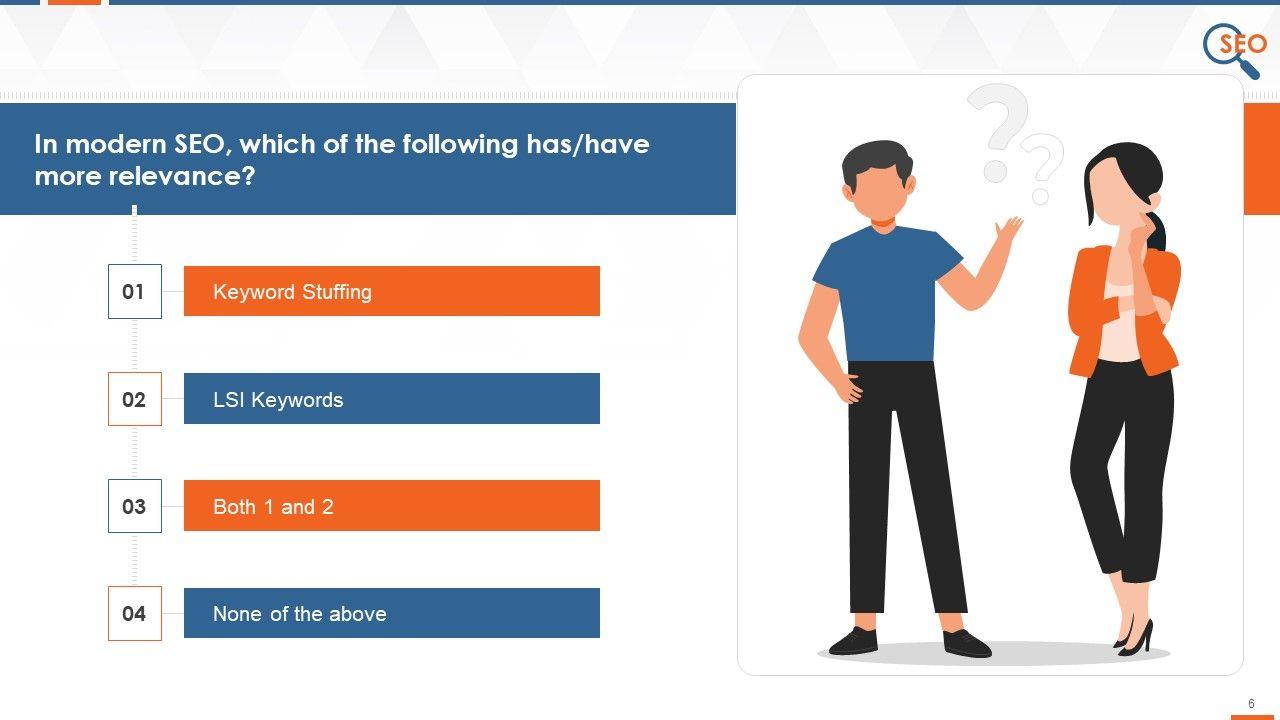 SEO

In modern SEO, which of the following has/have more relevance?

01 Keyword Stuffing

02 LSI Keywords

03 Both 1 and 2

04 None of the above

6